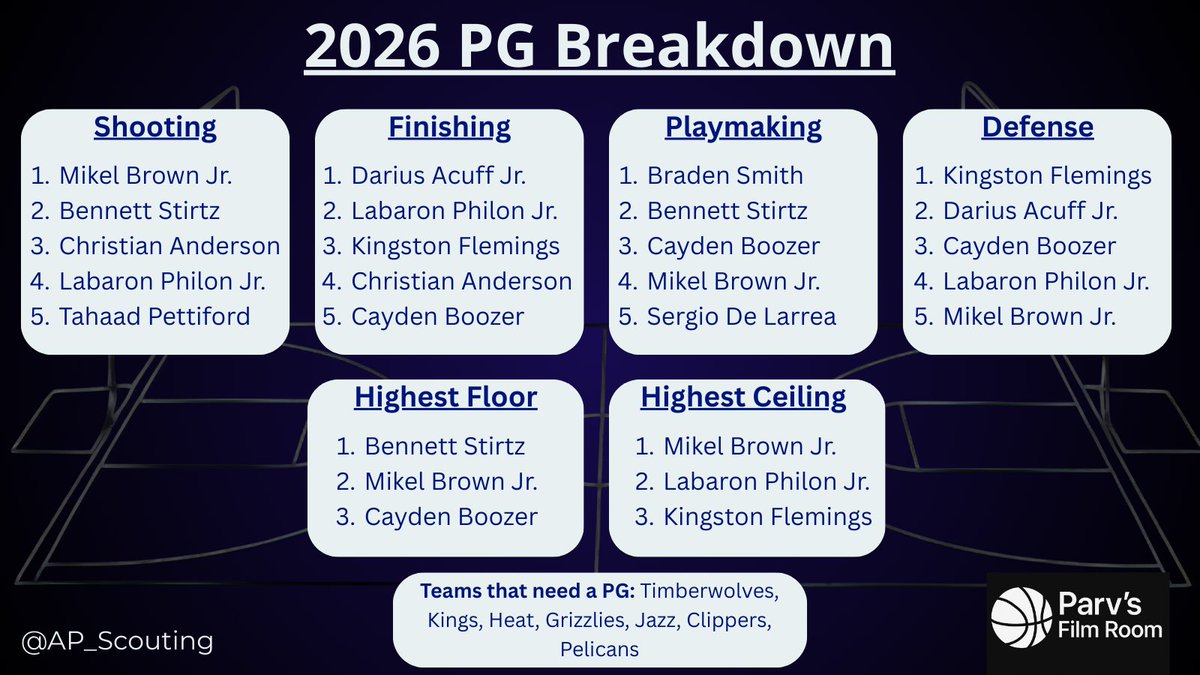 2026 PG Breakdown

Shooting
1. Mikel Brown Jr.
2. Bennett Stirtz
3. Christian Anderson
4. Labaron Philon Jr.
5. Tahaad Pettiford

Finishing
1. Darius Acuff Jr.
2. Labaron Philon Jr.
3. Kingston Flemings
4. Christian Anderson
5. Cayden Boozer

Playmaking
1. Braden Smith
2. Bennett Stirtz
3. Cayden Boozer
4. Mikel Brown Jr.
5. Sergio De Larrea

Defense
1. Kingston Flemings
2. Darius Acuff Jr.
3. Cayden Boozer
4. Labaron Philon Jr.
5. Mikel Brown Jr.

Highest Floor
1. Bennett Stirtz
2. Mikel Brown Jr.
3. Cayden Boozer

Highest Ceiling
1. Mikel Brown Jr.
2. Labaron Philon Jr.
3. Kingston Flemings

Teams that need a PG: Timberwolves, Kings, Heat, Grizzlies, Jazz, Clippers, Pelicans

@AP_Scouting

Parv's Film Room